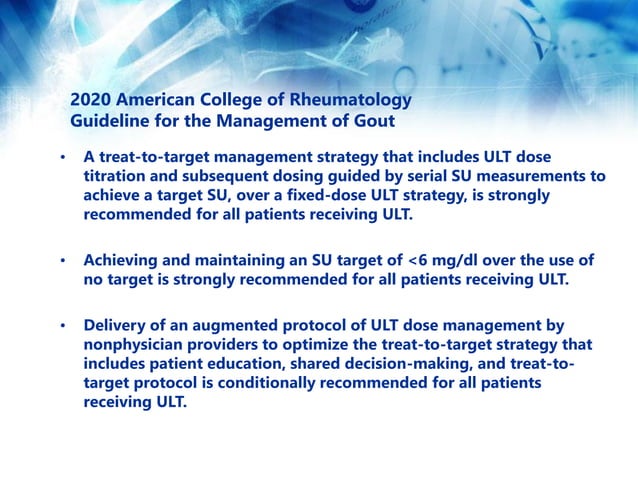 2020 American College of Rheumatology Guideline for the Management of Gout

• A treat-to-target management strategy that includes ULT dose titration and subsequent dosing guided by serial SU measurements to achieve a target SU, over a fixed-dose ULT strategy, is strongly recommended for all patients receiving ULT.

• Achieving and maintaining an SU target of <6 mg/dl over the use of no target is strongly recommended for all patients receiving ULT.

• Delivery of an augmented protocol of ULT dose management by nonphysician providers to optimize the treat-to-target strategy that includes patient education, shared decision-making, and treat-to-target protocol is conditionally recommended for all patients receiving ULT.